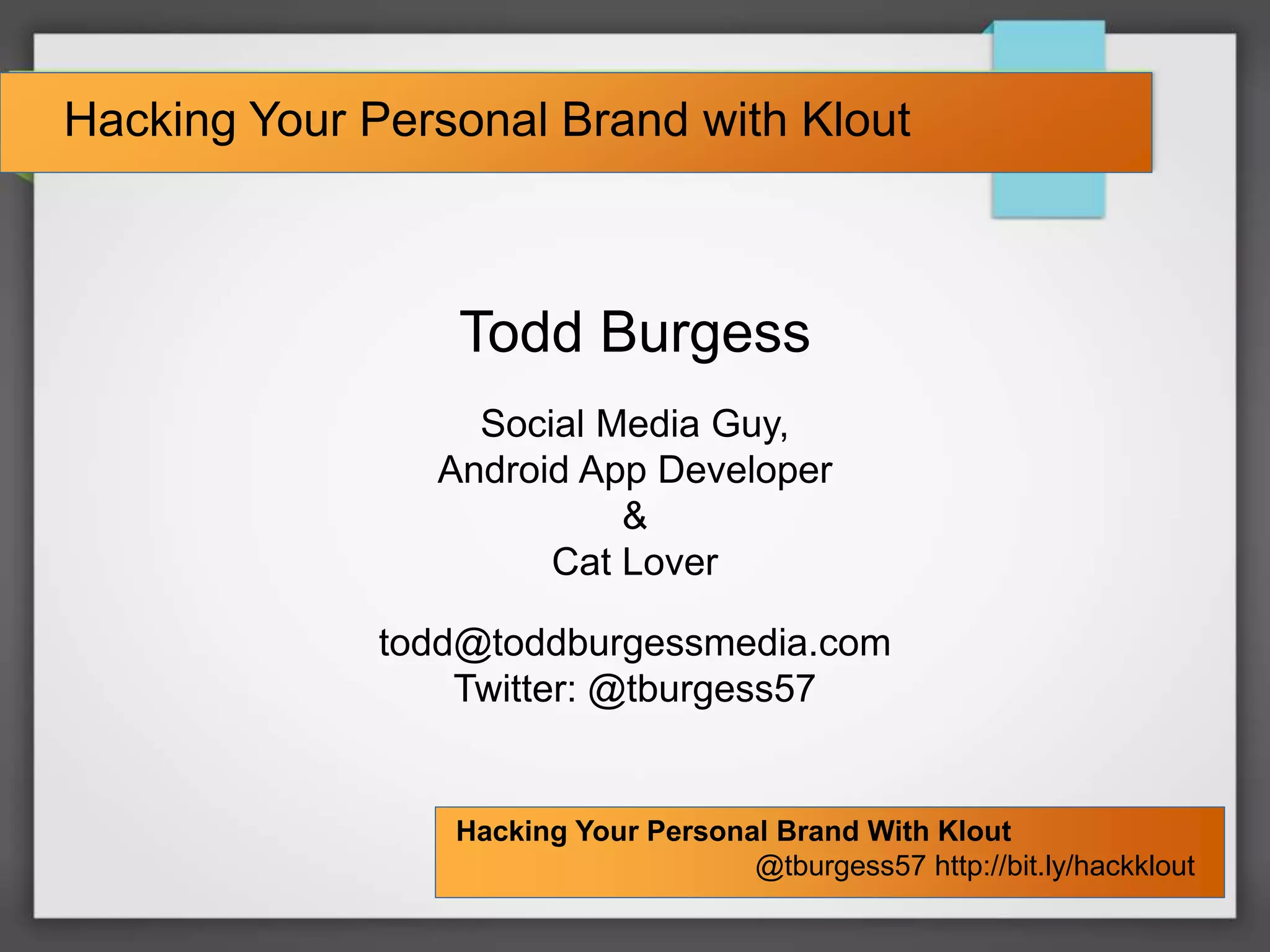 Hacking Your Personal Brand with Klout

Todd Burgess

Social Media Guy,
Android App Developer
&
Cat Lover

todd@toddburgessmedia.com
Twitter: @tburgess57

Hacking Your Personal Brand With Klout
@tburgess57 http://bit.ly/hackklout